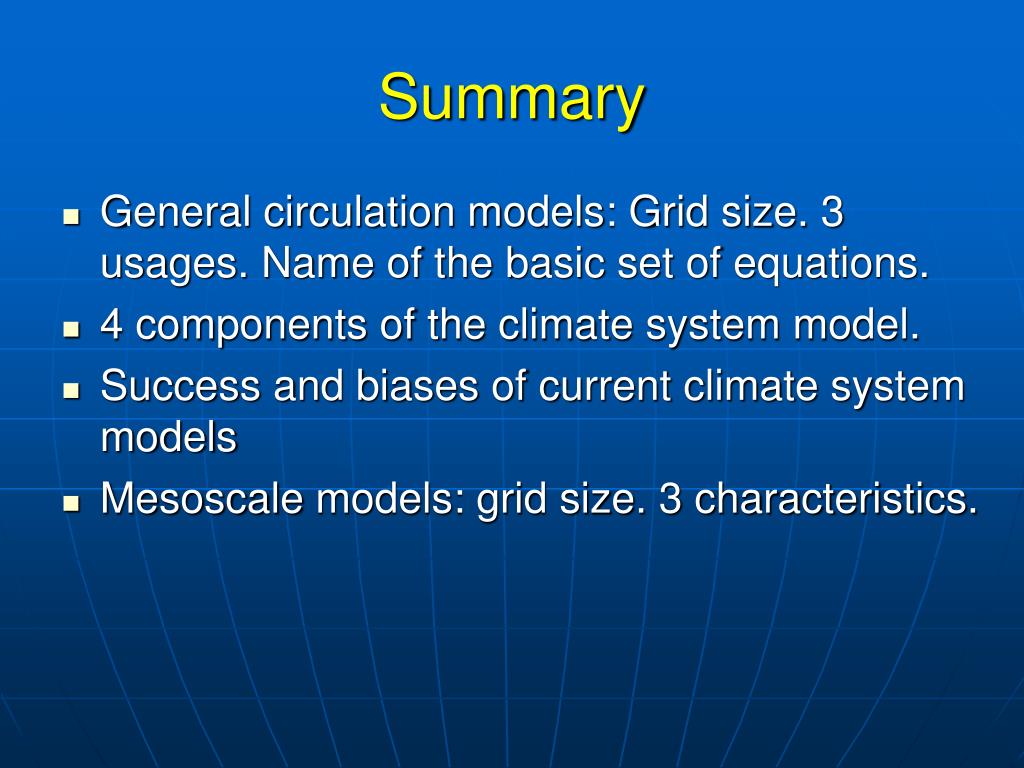 Summary

- General circulation models: Grid size. 3 usages. Name of the basic set of equations.
- 4 components of the climate system model.
- Success and biases of current climate system models
- Mesoscale models: grid size. 3 characteristics.